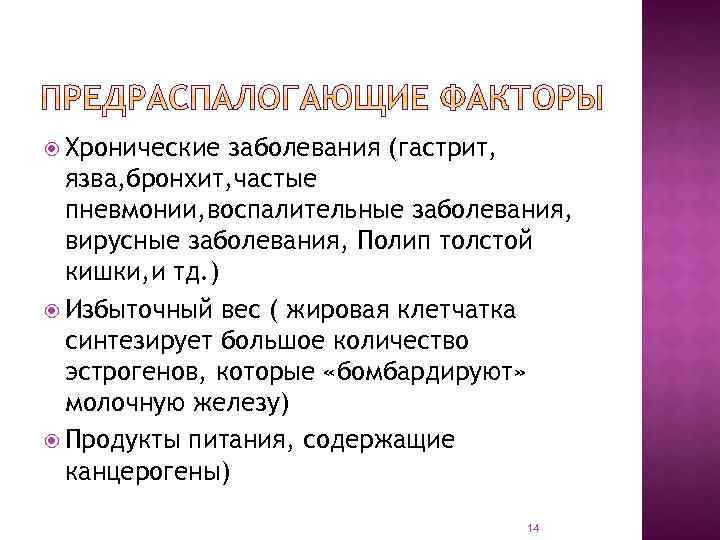 ПРЕДРАСПАЛОГАЮЩИЕ ФАКТОРЫ

Хронические заболевания (гастрит, язва,бронхит,частые пневмонии,воспалительные заболевания, вирусные заболевания, Полип толстой кишки,и тд.)

Избыточный вес ( жировая клетчатка синтезирует большое количество эстрогенов, которые «бомбардируют» молочную железу)

Продукты питания, содержащие канцерогены)

14